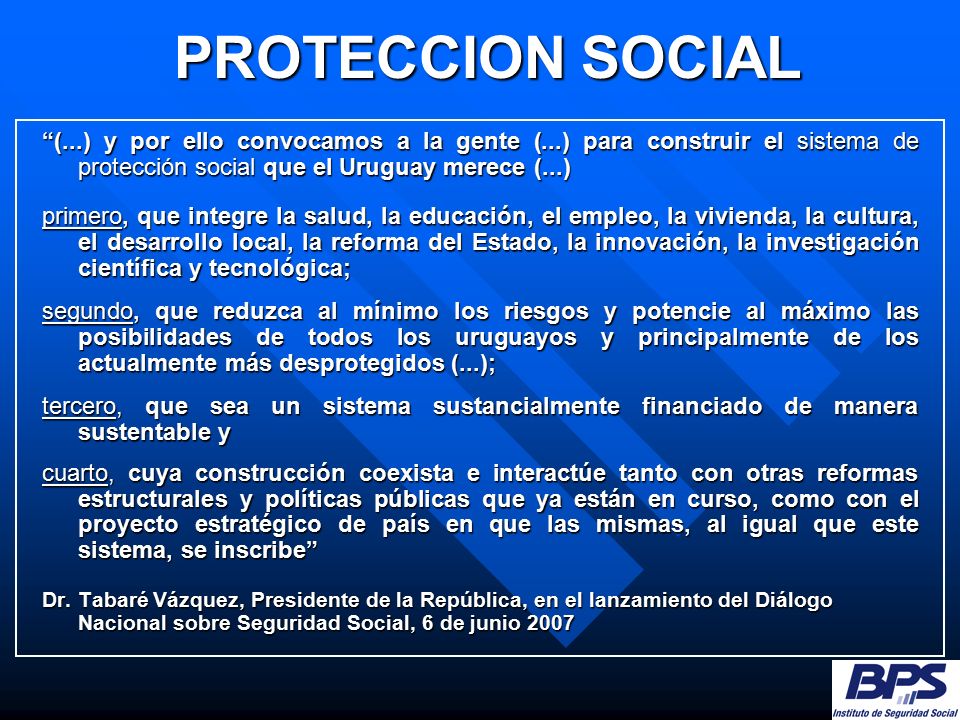 PROTECCION SOCIAL

“(...) y por ello convocamos a la gente (...) para construir el sistema de protección social que el Uruguay merece (...)

primero, que integre la salud, la educación, el empleo, la vivienda, la cultura, el desarrollo local, la reforma del Estado, la innovación, la investigación científica y tecnológica;

segundo, que reduzca al mínimo los riesgos y potencie al máximo las posibilidades de todos los uruguayos y principalmente de los actualmente más desprotegidos (...);

tercero, que sea un sistema sustancialmente financiado de manera sustentable y

cuarto, cuya construcción coexista e interactúe tanto con otras reformas estructurales y políticas públicas que ya están en curso, como con el proyecto estratégico de país en que las mismas, al igual que este sistema, se inscribe”

Dr. Tabaré Vázquez, Presidente de la República, en el lanzamiento del Diálogo Nacional sobre Seguridad Social, 6 de junio 2007

BPS
Instituto de Seguridad Social